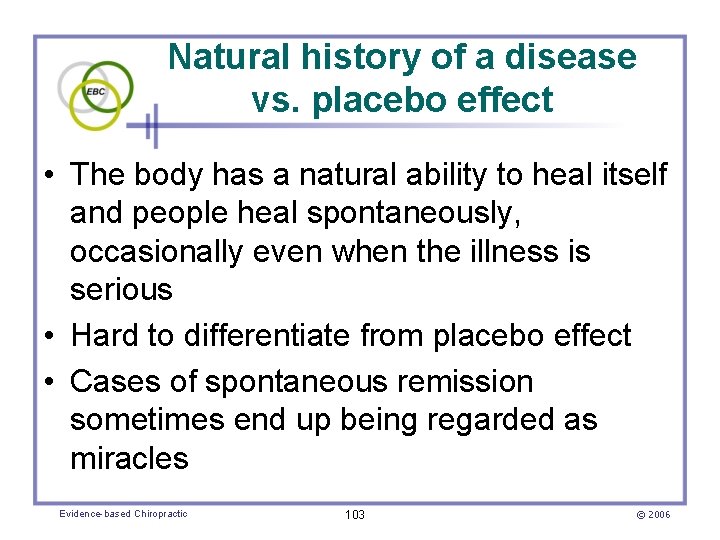 EBC

Natural history of a disease vs. placebo effect

• The body has a natural ability to heal itself and people heal spontaneously, occasionally even when the illness is serious
• Hard to differentiate from placebo effect
• Cases of spontaneous remission sometimes end up being regarded as miracles

Evidence-based Chiropractic 103 © 2006